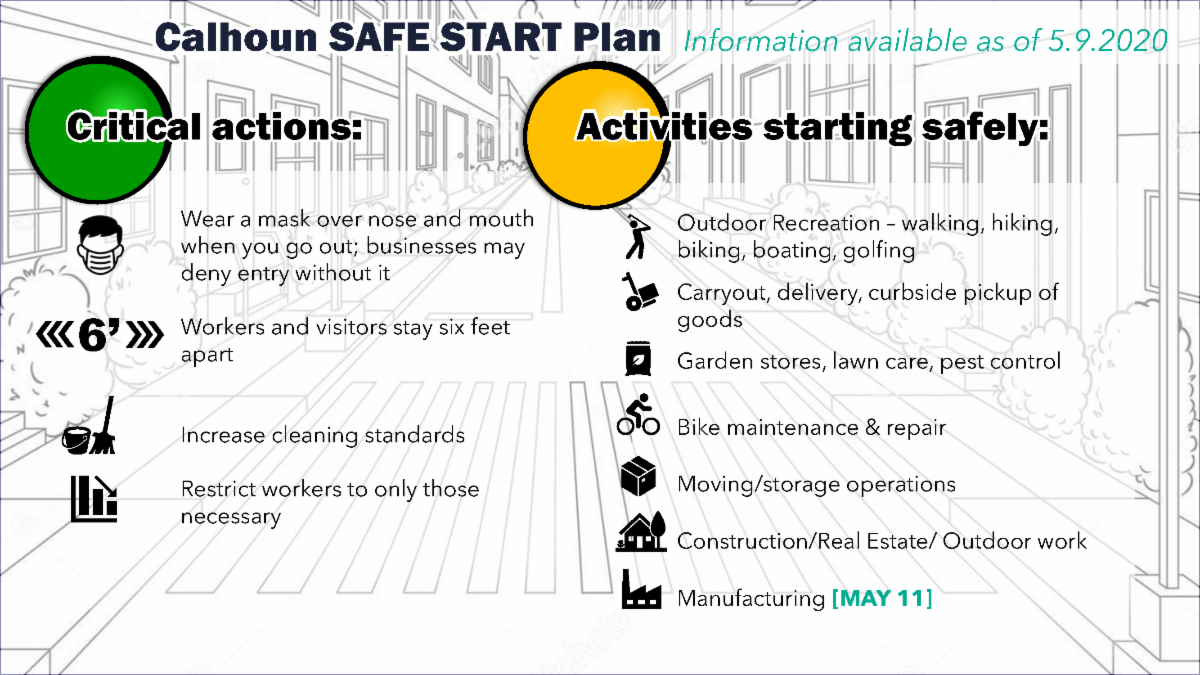 Calhoun SAFE START Plan Information available as of 5.9.2020

Critical actions:

Wear a mask over nose and mouth when you go out; businesses may deny entry without it

«6'» Workers and visitors stay six feet apart

Increase cleaning standards

Restrict workers to only those necessary

Activities starting safely:

Outdoor Recreation – walking, hiking, biking, boating, golfing

Carryout, delivery, curbside pickup of goods

Garden stores, lawn care, pest control

Bike maintenance & repair

Moving/storage operations

Construction/Real Estate/ Outdoor work

Manufacturing [MAY 11]